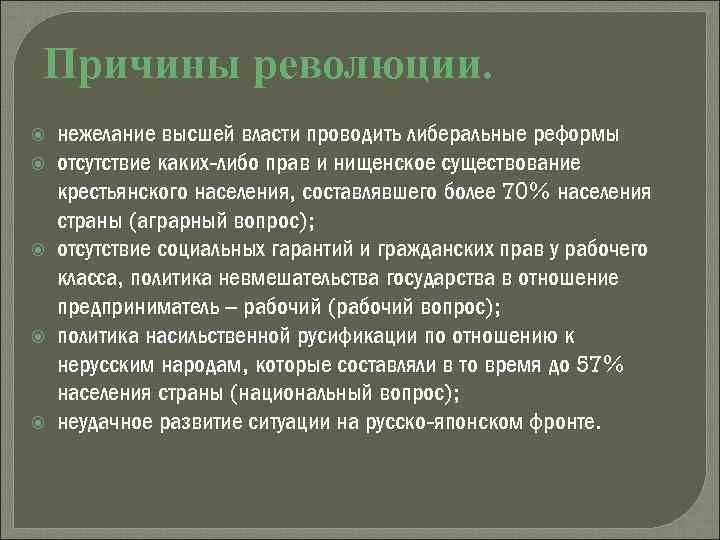 Причины революции.

нежелание высшей власти проводить либеральные реформы

отсутствие каких-либо прав и нищенское существование крестьянского населения, составлявшего более 70% населения страны (аграрный вопрос);

отсутствие социальных гарантий и гражданских прав у рабочего класса, политика невмешательства государства в отношение предприниматель – рабочий (рабочий вопрос);

политика насильственной русификации по отношению к нерусским народам, которые составляли в то время до 57% населения страны (национальный вопрос);

неудачное развитие ситуации на русско-японском фронте.